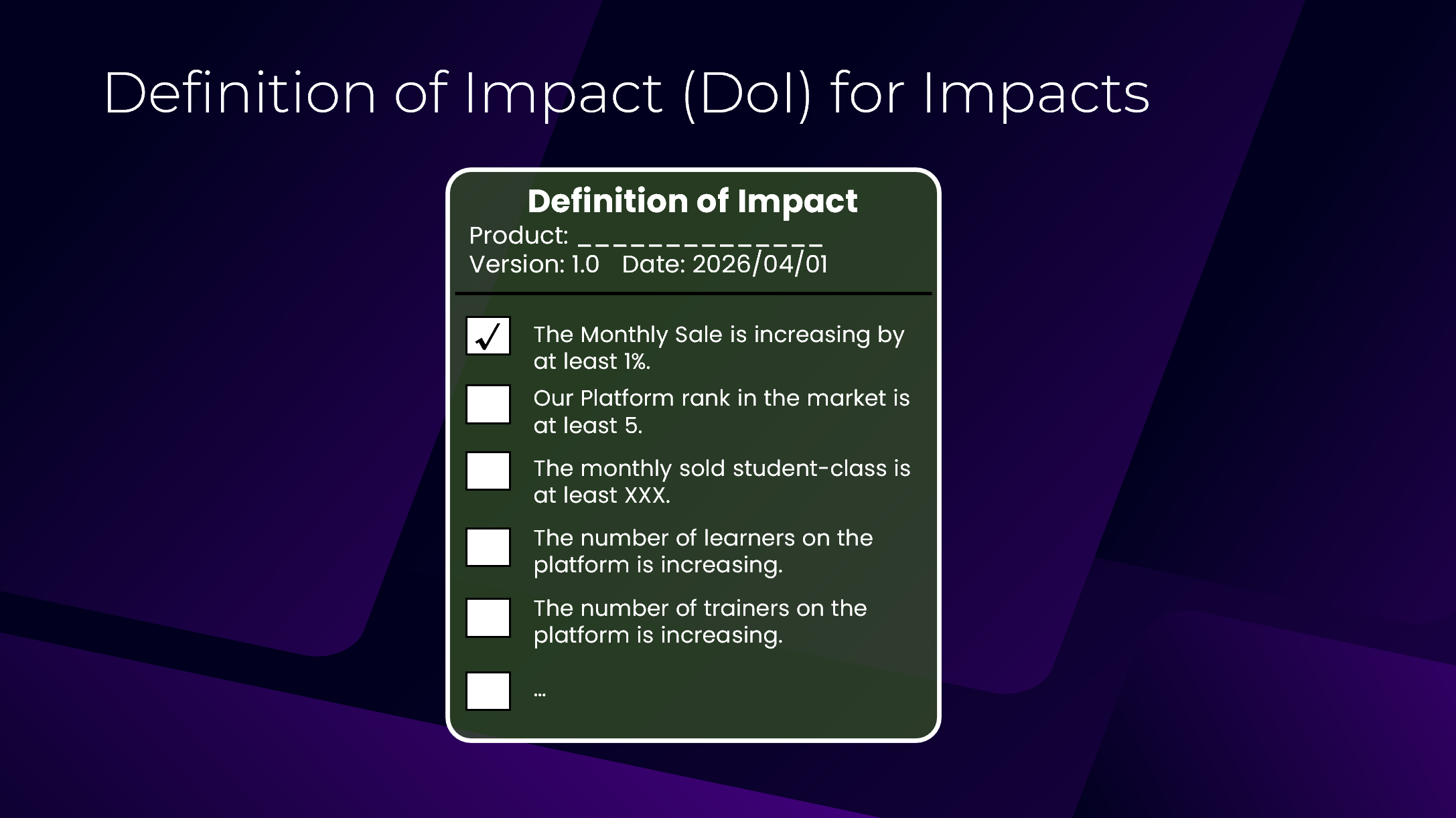 Definition of Impact (DoI) for Impacts

Definition of Impact

Product: ____
Version: 1.0   Date: 2026/04/01

☑ The Monthly Sale is increasing by at least 1%.
☐ Our Platform rank in the market is at least 5.
☐ The monthly sold student-class is at least XXX.
☐ The number of learners on the platform is increasing.
☐ The number of trainers on the platform is increasing.
☐ ...